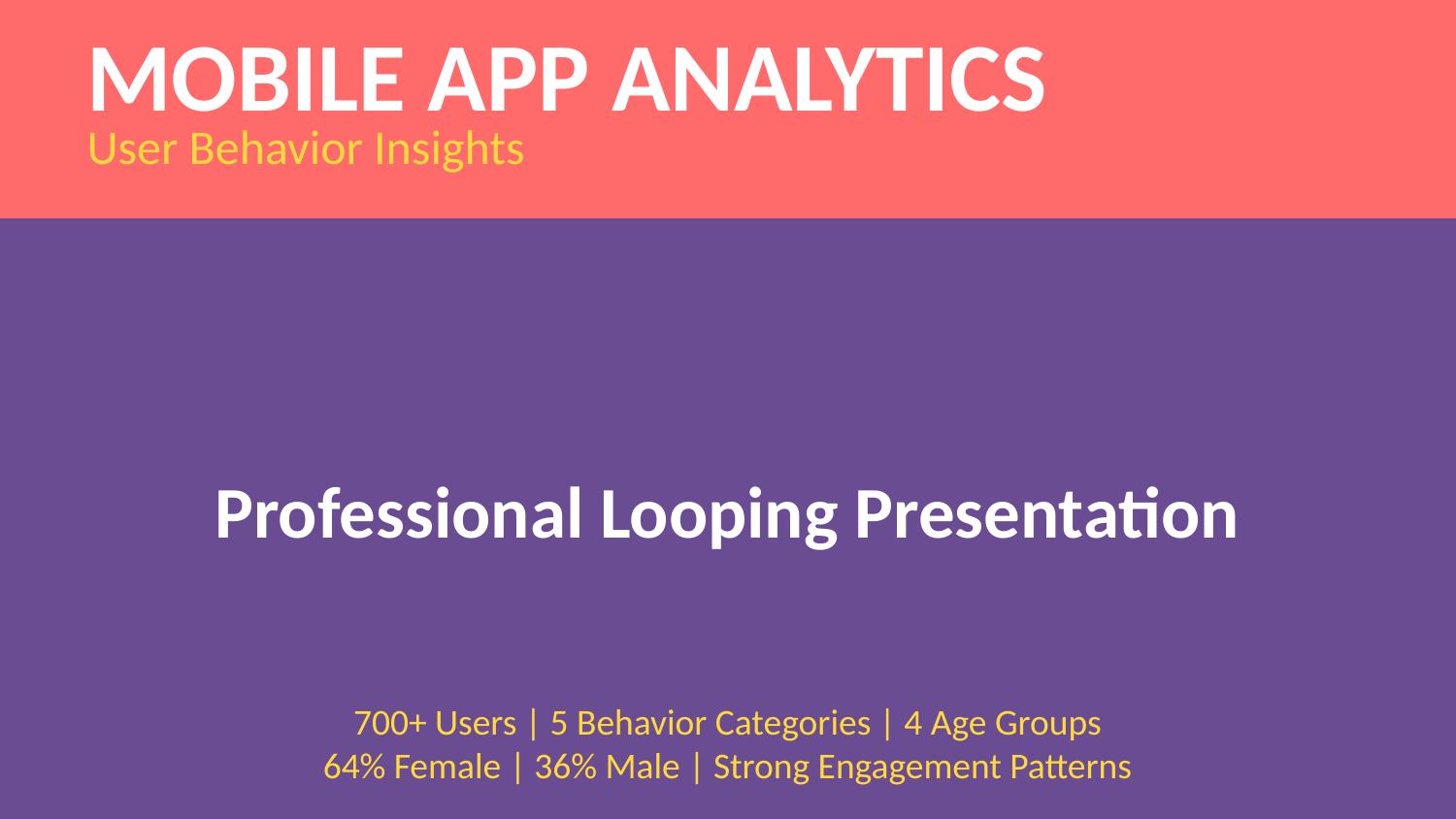 MOBILE APP ANALYTICS
User Behavior Insights

Professional Looping Presentation

700+ Users | 5 Behavior Categories | 4 Age Groups
64% Female | 36% Male | Strong Engagement Patterns